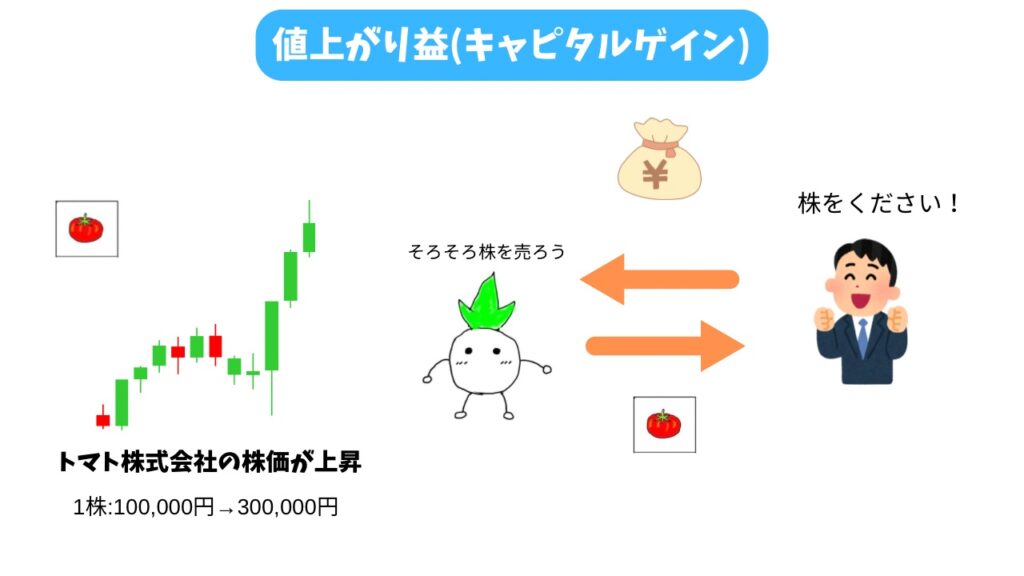 値上がり益(キャピタルゲイン)

¥

株をください！

そろそろ株を売ろう

トマト株式会社の株価が上昇

1株:100,000円→300,000円